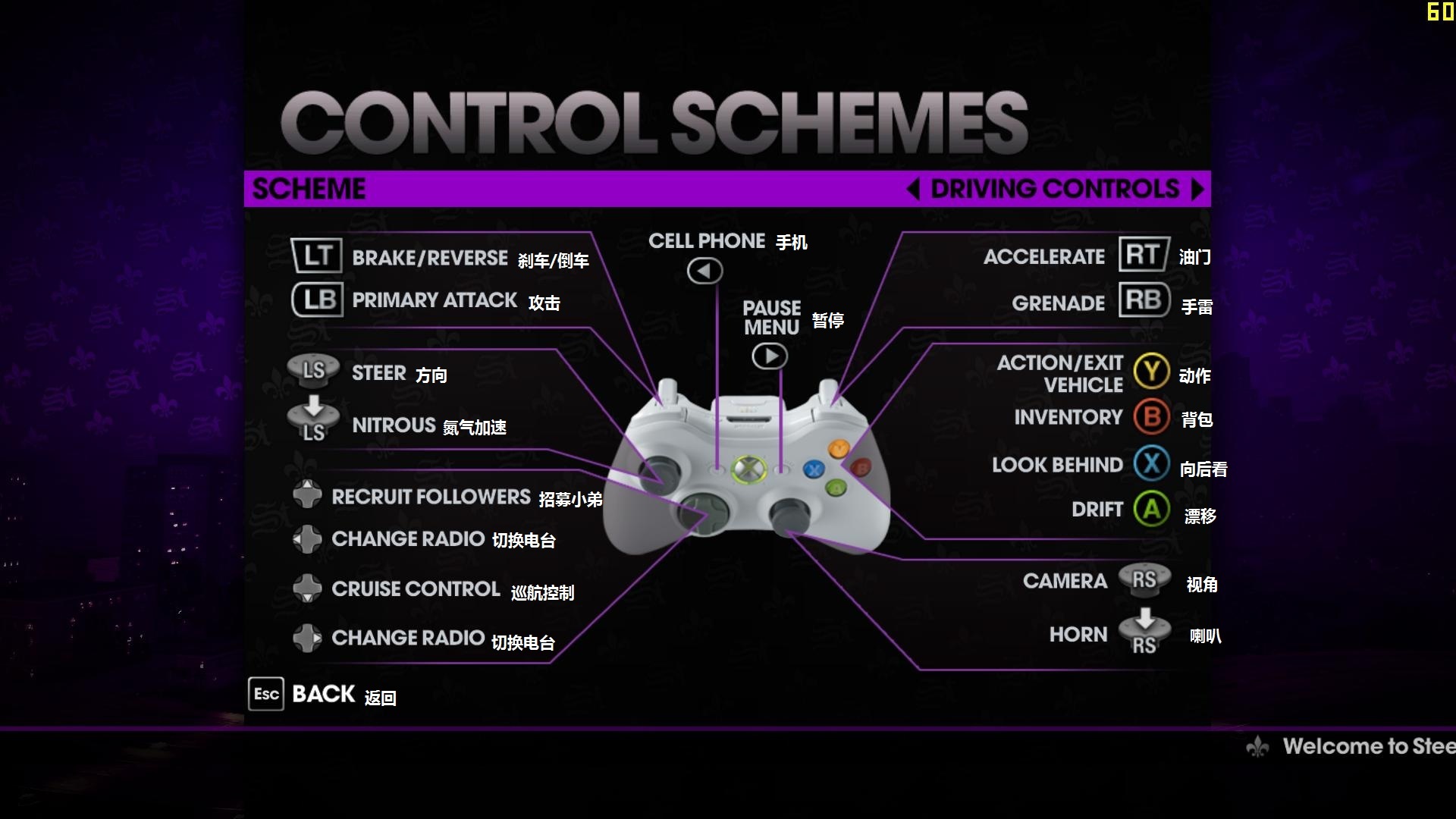 60

CONTROL SCHEMES

SCHEME

DRIVING CONTROLS

LT BRAKE/REVERSE 刹车/倒车

LB PRIMARY ATTACK 攻击

LS STEER 方向

LS NITROUS 氮气加速

RECRUIT FOLLOWERS 招募小弟

CHANGE RADIO 切换电台

CRUISE CONTROL 巡航控制

CHANGE RADIO 切换电台

CELL PHONE 手机

PAUSE MENU 暂停

ACCELERATE RT 油门

GRENADE RB 手雷

ACTION/EXIT VEHICLE Y 动作

INVENTORY B 背包

LOOK BEHIND X 向后看

DRIFT A 漂移

CAMERA RS 视角

HORN RS 喇叭

Esc BACK 返回

Welcome to Stee